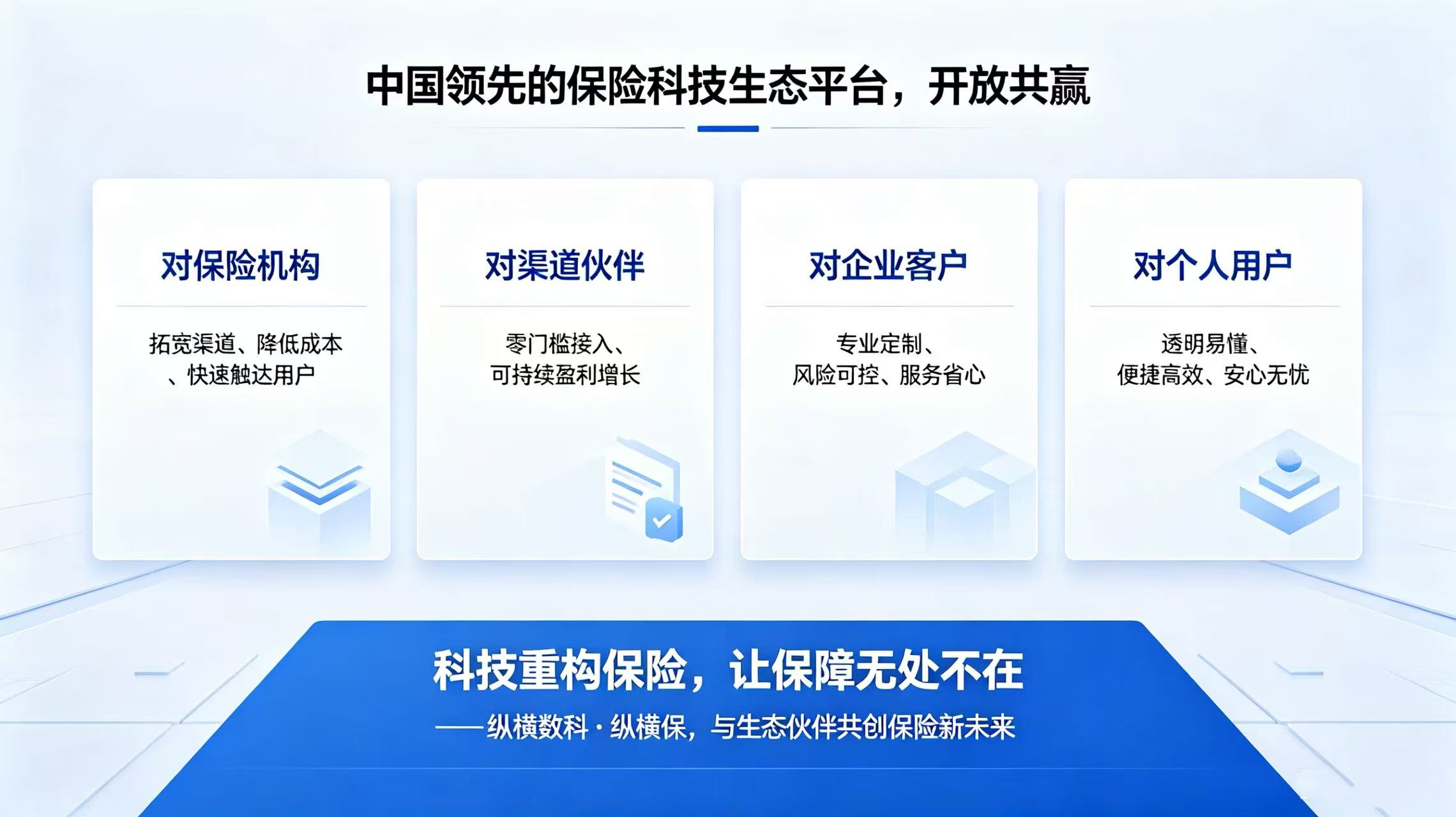 中国领先的保险科技生态平台，开放共赢

对保险机构

拓宽渠道、降低成本、快速触达用户

对渠道伙伴

零门槛接入、可持续盈利增长

对企业客户

专业定制、风险可控、服务省心

对个人用户

透明易懂、便捷高效、安心无忧

科技重构保险，让保障无处不在

——纵横数科·纵横保，与生态伙伴共创保险新未来